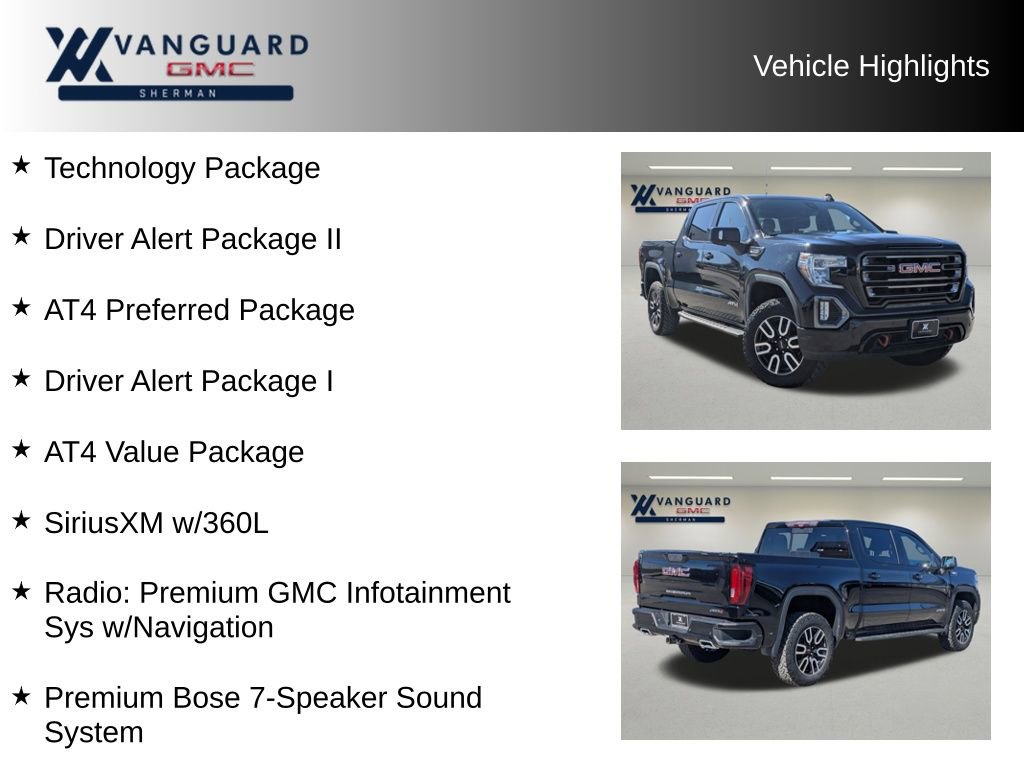 VANGUARD
GMC
SHERMAN

Vehicle Highlights

★ Technology Package

★ Driver Alert Package II

★ AT4 Preferred Package

★ Driver Alert Package I

★ AT4 Value Package

★ SiriusXM w/360L

★ Radio: Premium GMC Infotainment Sys w/Navigation

★ Premium Bose 7-Speaker Sound System

VANGUARD
GMC
SHERMAN

GMC

VANGUARD
GMC
SHERMAN

GMC